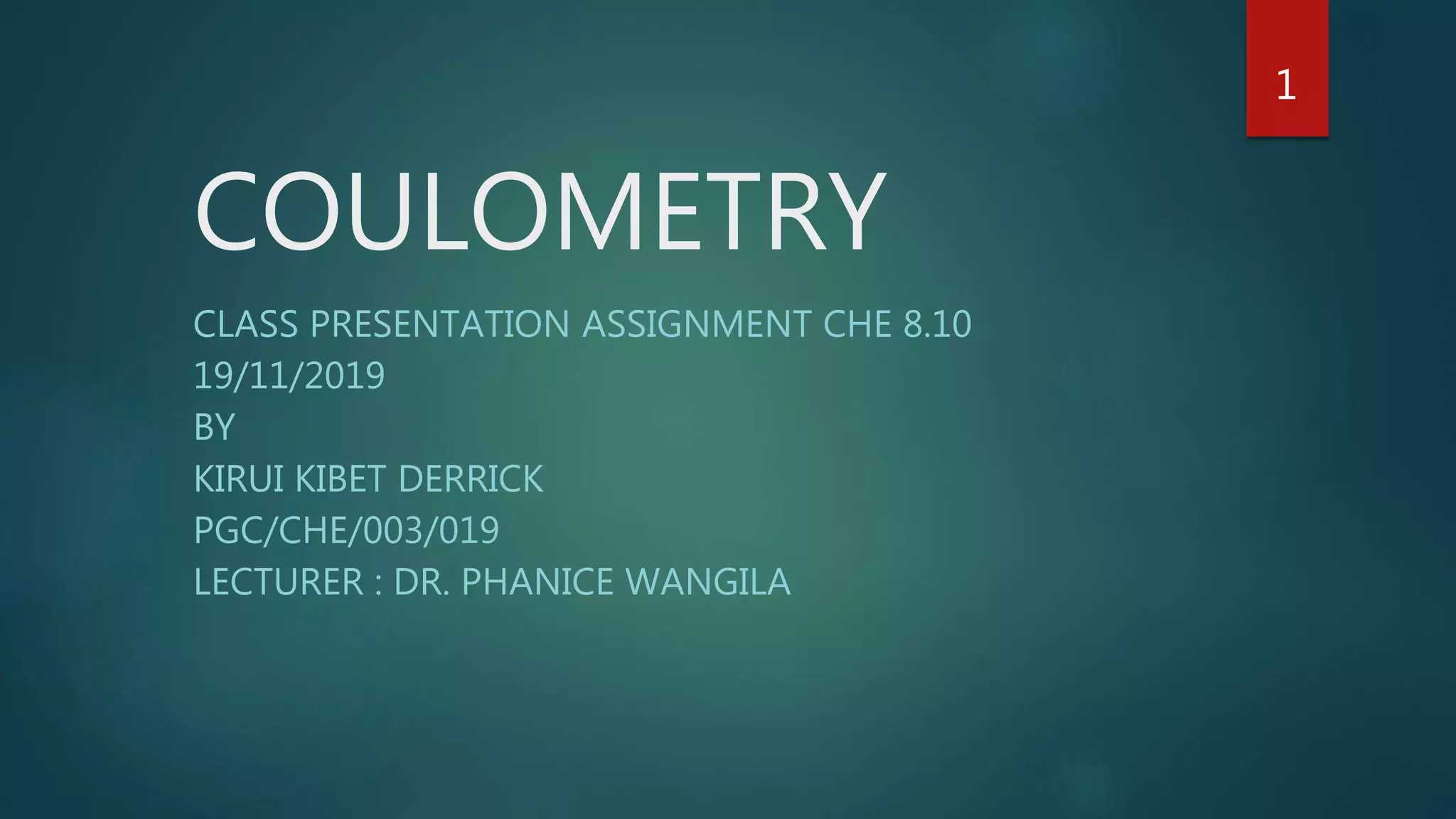 1

COULOMETRY

CLASS PRESENTATION ASSIGNMENT CHE 8.10
19/11/2019
BY
KIRUI KIBET DERRICK
PGC/CHE/003/019
LECTURER : DR. PHANICE WANGILA